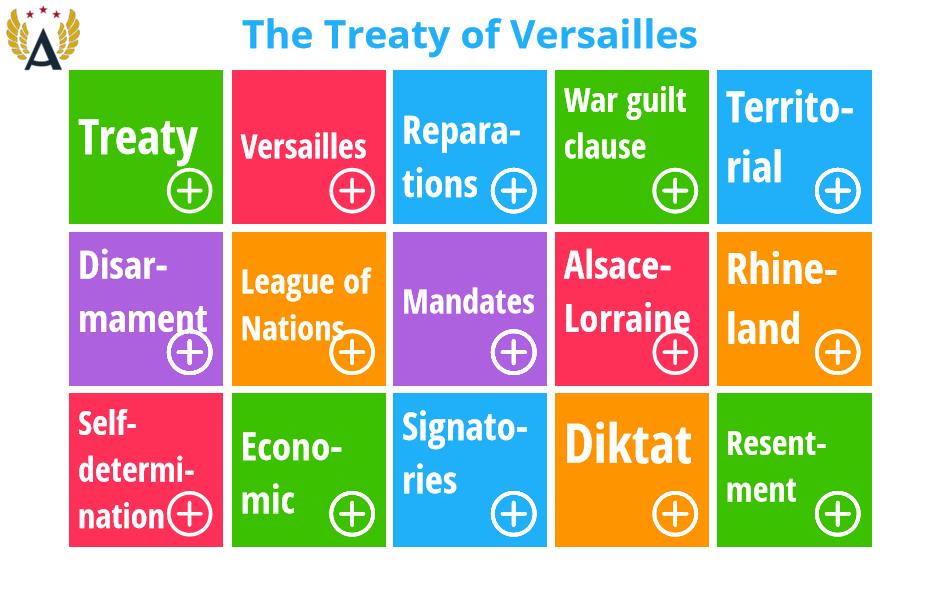 A

The Treaty of Versailles

Treaty

Versailles

Reparations

War guilt clause

Territorial

Disarmament

League of Nations

Mandates

Alsace-Lorraine

Rhineland

Self-determination

Economic

Signatories

Diktat

Resentment